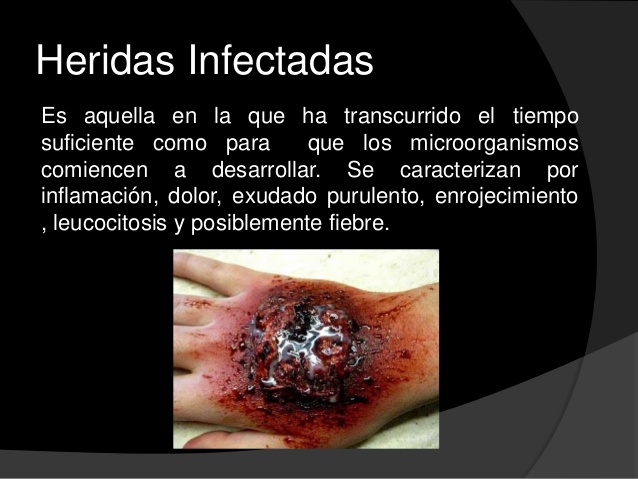 Heridas Infectadas

Es aquella en la que ha transcurrido el tiempo suficiente como para que los microorganismos comiencen a desarrollar. Se caracterizan por inflamación, dolor, exudado purulento, enrojecimiento , leucocitosis y posiblemente fiebre.